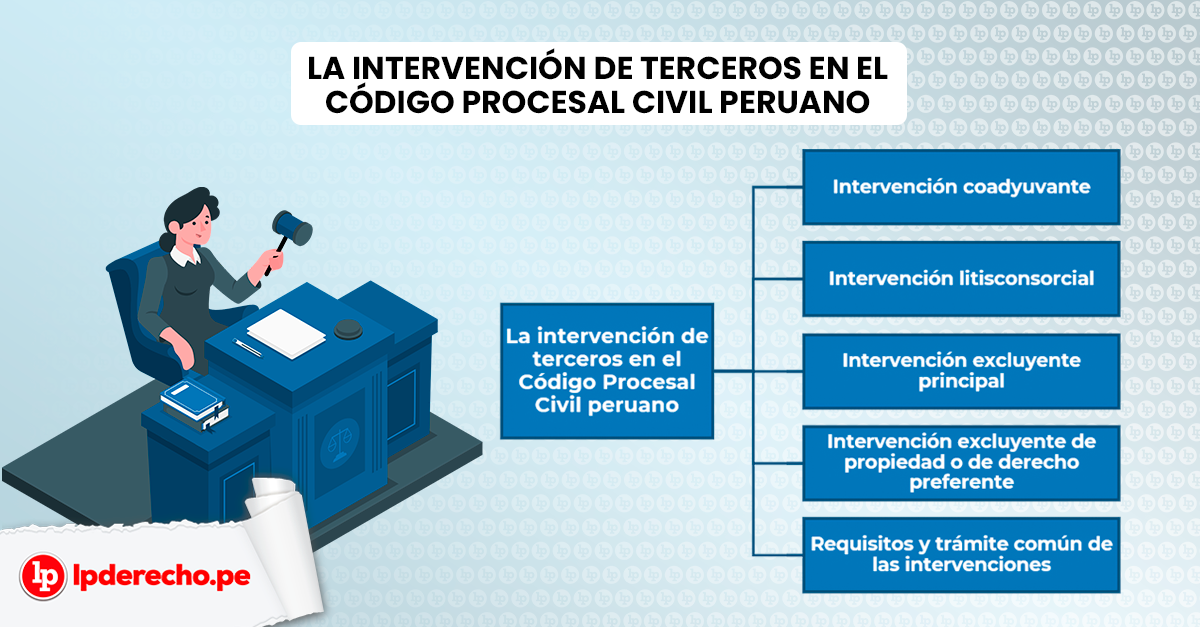 LA INTERVENCIÓN DE TERCEROS EN EL CÓDIGO PROCESAL CIVIL PERUANO

La intervención de terceros en el Código Procesal Civil peruano

Intervención coadyuvante

Intervención litisconsorcial

Intervención excluyente principal

Intervención excluyente de propiedad o de derecho preferente

Requisitos y trámite común de las intervenciones

lp lpderecho.pe